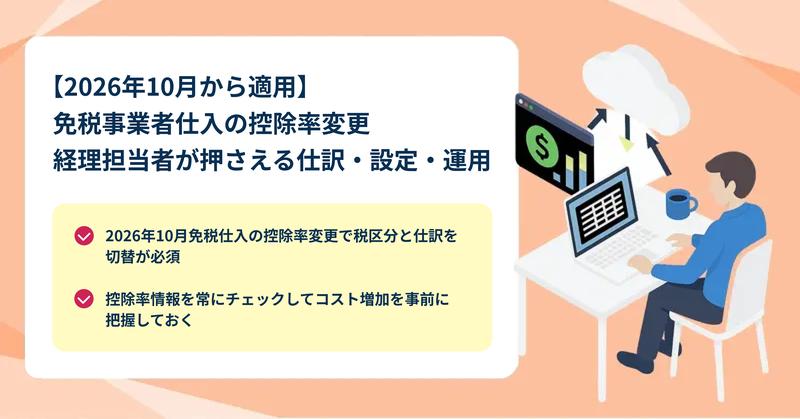 【2026年10月から適用】
免税事業者仕入の控除率変更
経理担当者が押さえる仕訳・設定・運用

2026年10月免税仕入の控除率変更で税区分と仕訳を切替が必須

控除率情報を常にチェックしてコスト増加を事前に把握しておく

$